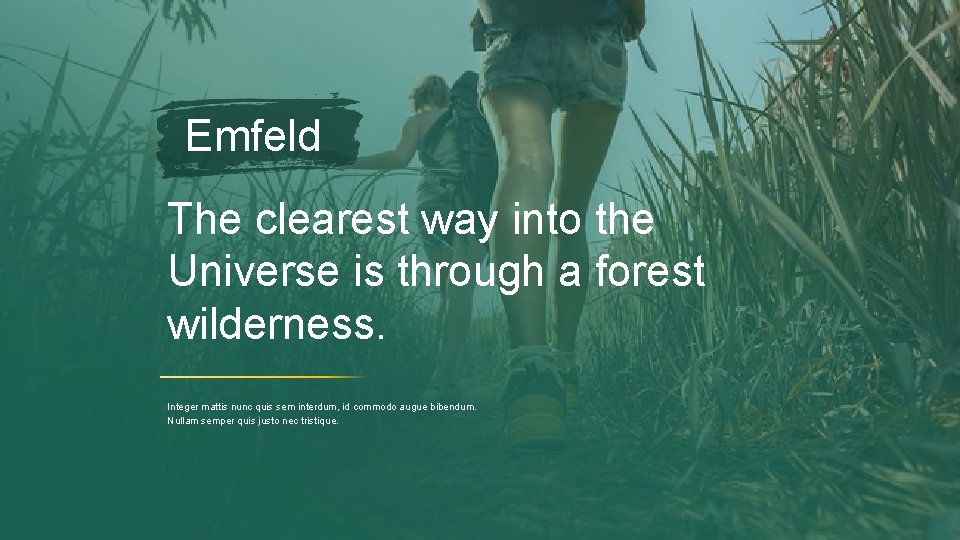 Emfeld

The clearest way into the Universe is through a forest wilderness.

Integer mattis nunc quis sem interdum, id commodo augue bibendum. Nullam semper quis justo nec tristique.